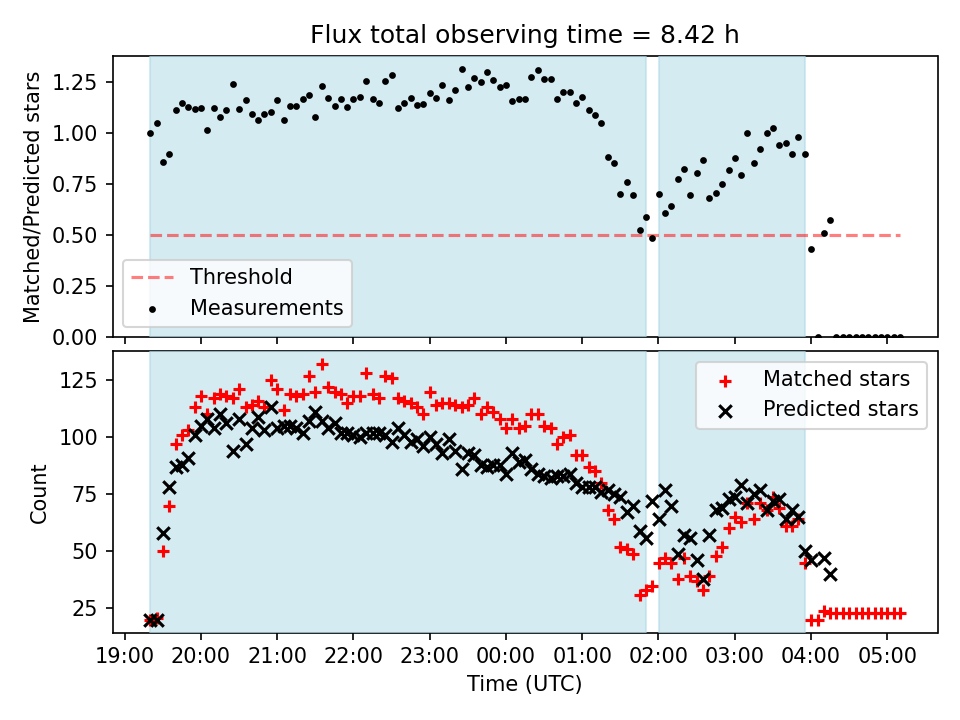 Flux total observing time = 8.42 h

Matched/Predicted stars

1.25
1.00
0.75
0.50
0.25
0.00

Threshold
Measurements

Count

125
100
75
50
25

Matched stars
Predicted stars

19:00 20:00 21:00 22:00 23:00 00:00 01:00 02:00 03:00 04:00 05:00

Time (UTC)